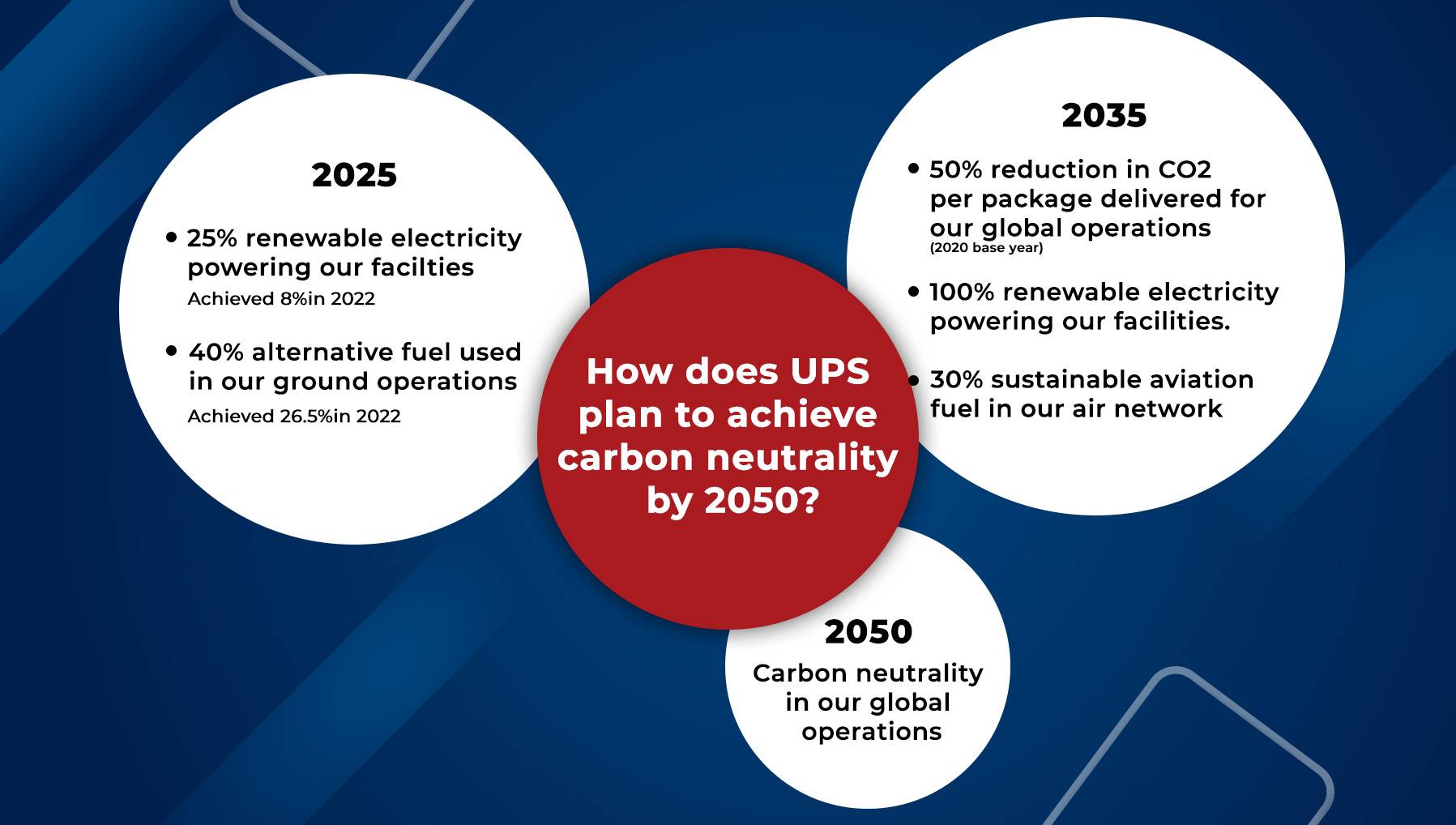 How does UPS plan to achieve carbon neutrality by 2050?

2025

• 25% renewable electricity powering our facilties
Achieved 8%in 2022

• 40% alternative fuel used in our ground operations
Achieved 26.5%in 2022

2035

• 50% reduction in CO2 per package delivered for our global operations
(2020 base year)

• 100% renewable electricity powering our facilities.

• 30% sustainable aviation fuel in our air network

2050

Carbon neutrality in our global operations